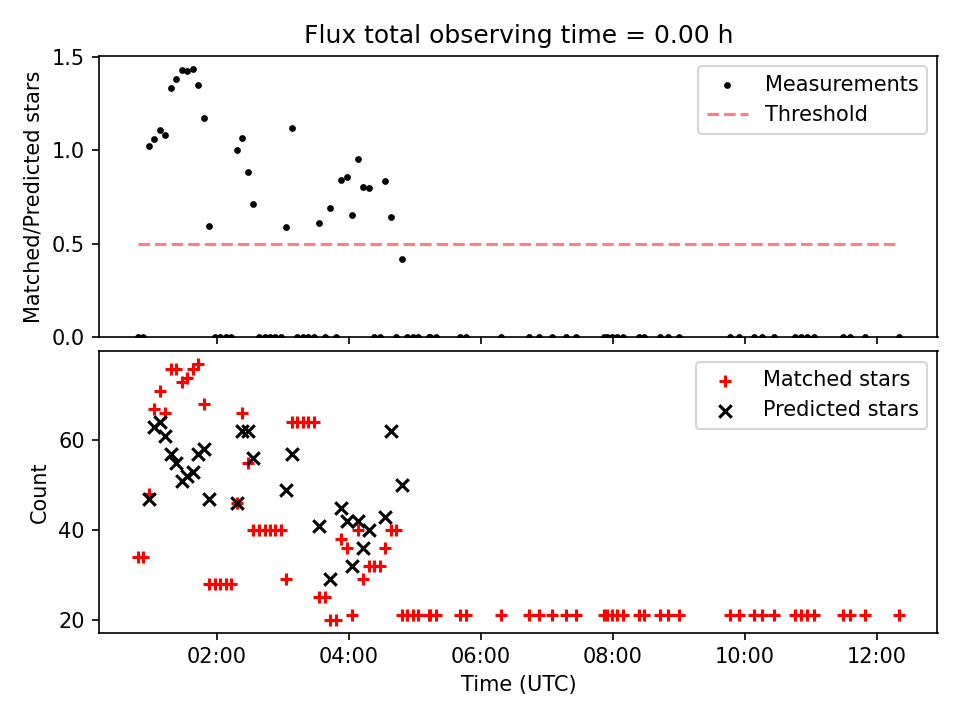 Flux total observing time = 0.00 h

Matched/Predicted stars

1.5
1.0
0.5
0.0

Measurements
Threshold

Count

60
40
20

Matched stars
Predicted stars

02:00
04:00
06:00
08:00
10:00
12:00

Time (UTC)